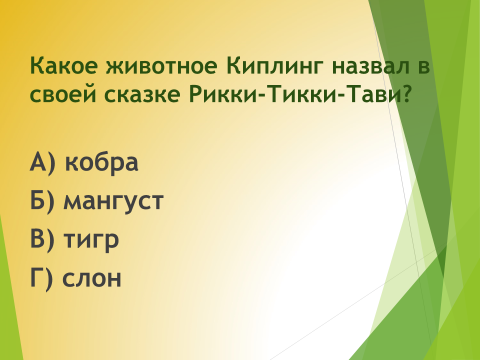 Какое животное Киплинг назвал в своей сказке Рикки-Тикки-Тави?

А) кобра
Б) мангуст
В) тигр
Г) слон